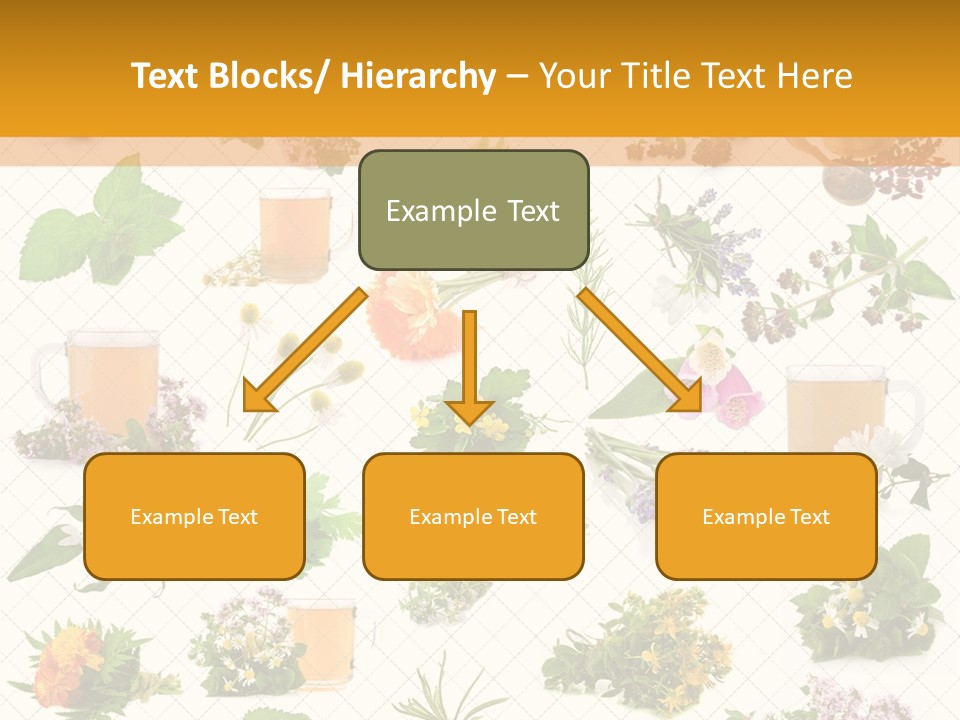 Text Blocks/ Hierarchy – Your Title Text Here

Example Text

Example Text

Example Text

Example Text